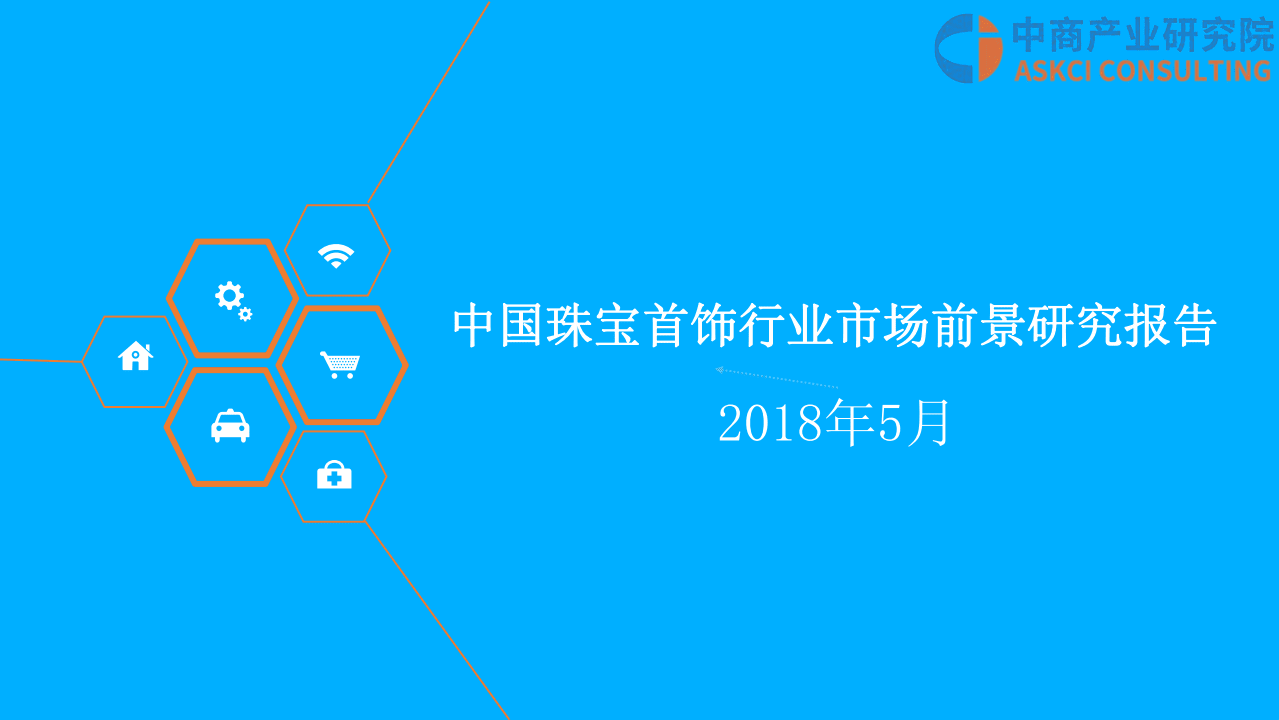 中商产业研究院
ASKCI CONSULTING

中国珠宝首饰行业市场前景研究报告

2018年5月